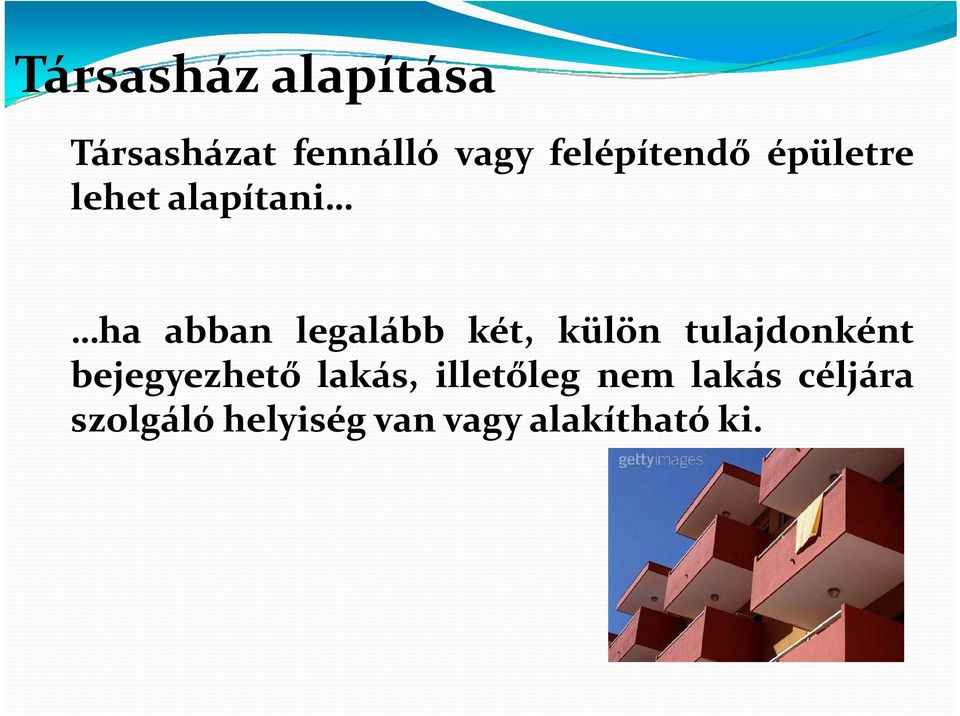 Társasház alapítása

Társasházat fennálló vagy felépítendő épületre lehet alapítani…

…ha abban legalább két, külön tulajdonként bejegyezhető lakás, illetőleg nem lakás céljára szolgáló helyiség van vagy alakítható ki.

gettyimages